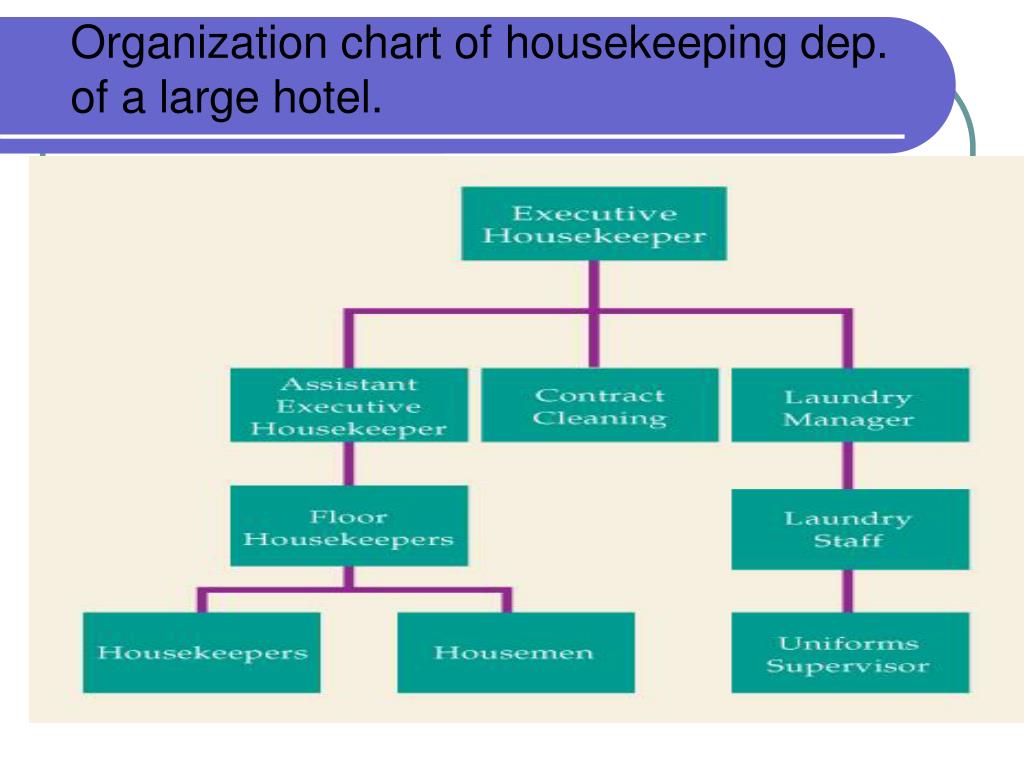 Organization chart of housekeeping dep. of a large hotel.

Executive Housekeeper

Assistant Executive Housekeeper

Contract Cleaning

Laundry Manager

Floor Housekeepers

Laundry Staff

Housekeepers

Housemen

Uniforms Supervisor